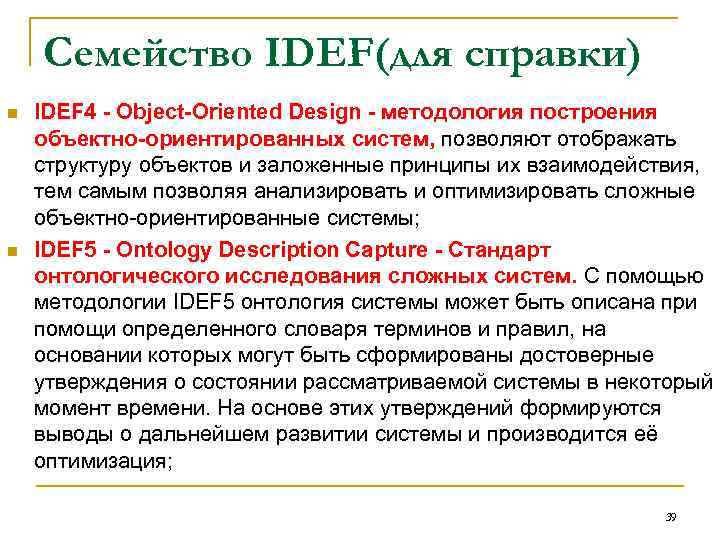 Семейство IDEF(для справки)

IDEF4 - Object-Oriented Design - методология построения объектно-ориентированных систем, позволяют отображать структуру объектов и заложенные принципы их взаимодействия, тем самым позволяя анализировать и оптимизировать сложные объектно-ориентированные системы;

IDEF5 - Ontology Description Capture - Стандарт онтологического исследования сложных систем. С помощью методологии IDEF5 онтология системы может быть описана при помощи определенного словаря терминов и правил, на основании которых могут быть сформированы достоверные утверждения о состоянии рассматриваемой системы в некоторый момент времени. На основе этих утверждений формируются выводы о дальнейшем развитии системы и производится её оптимизация;

39